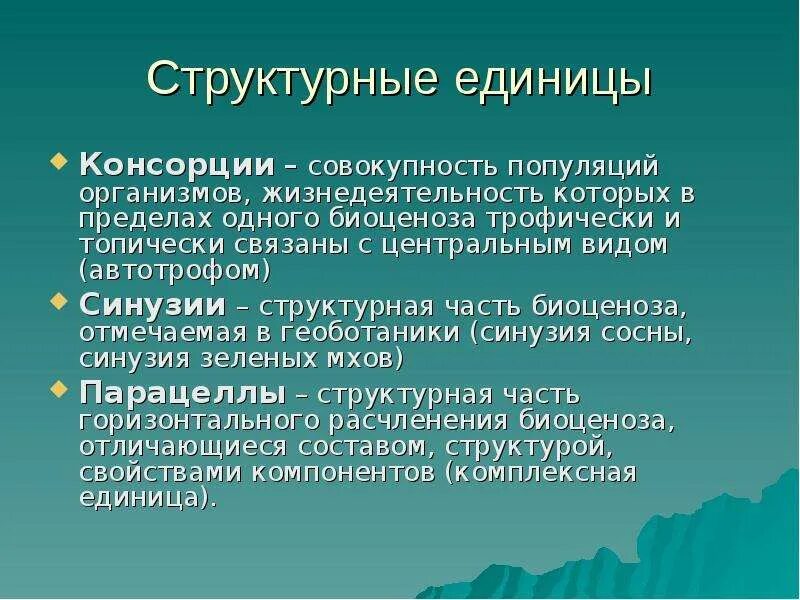 Структурные единицы

Консорции – совокупность популяций организмов, жизнедеятельность которых в пределах одного биоценоза трофически и топически связаны с центральным видом (автотрофом)

Синузии – структурная часть биоценоза, отмечаемая в геоботаники (синузия сосны, синузия зеленых мхов)

Парацеллы – структурная часть горизонтального расчленения биоценоза, отличающиеся составом, структурой, свойствами компонентов (комплексная единица).